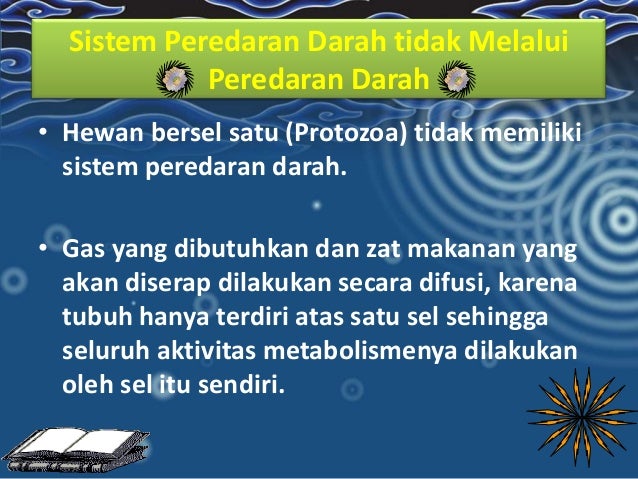 Sistem Peredaran Darah tidak Melalui Peredaran Darah

• Hewan bersel satu (Protozoa) tidak memiliki sistem peredaran darah.

• Gas yang dibutuhkan dan zat makanan yang akan diserap dilakukan secara difusi, karena tubuh hanya terdiri atas satu sel sehingga seluruh aktivitas metabolismenya dilakukan oleh sel itu sendiri.